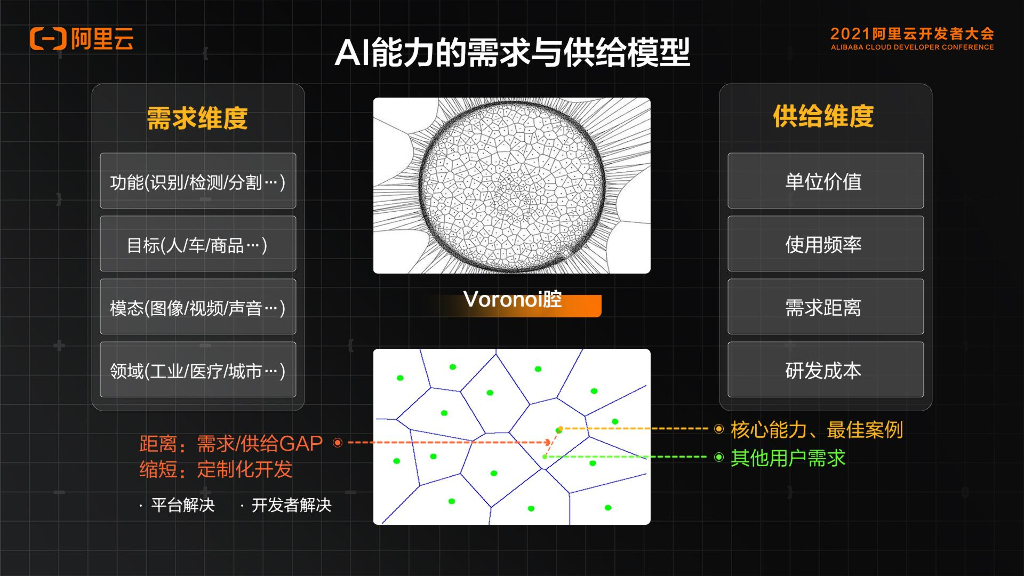 阿里云

2021阿里云开发者大会
ALIBABA CLOUD DEVELOPER CONFERENCE

AI能力的需求与供给模型

需求维度

功能(识别/检测/分割…)

目标(人/车/商品…)

模态(图像/视频/声音…)

领域(工业/医疗/城市…)

Voronoi腔

供给维度

单位价值

使用频率

需求距离

研发成本

距离：需求/供给GAP
缩短：定制化开发

· 平台解决 · 开发者解决

核心能力、最佳案例

其他用户需求